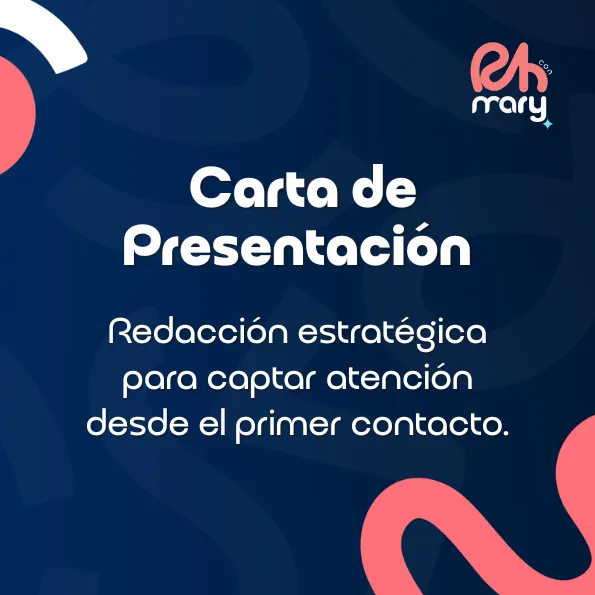 Rh con mary

Carta de Presentación

Redacción estratégica para captar atención desde el primer contacto.